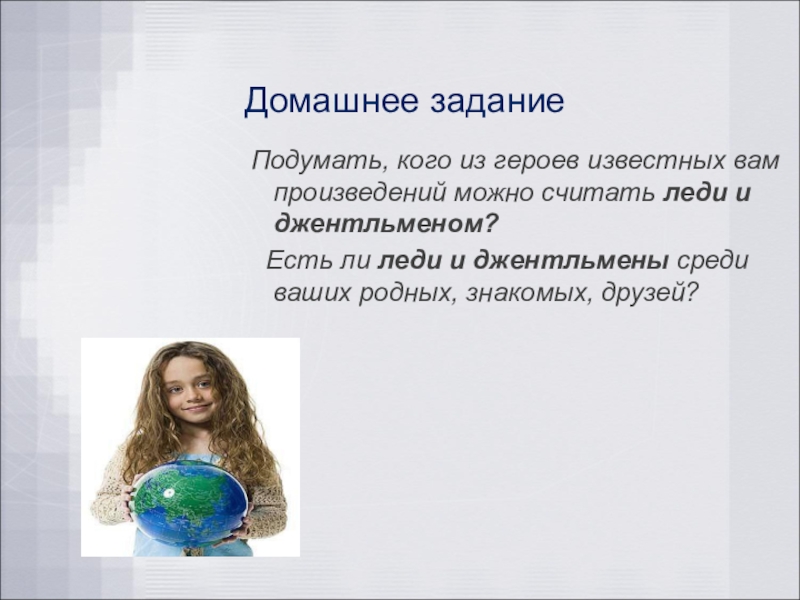 Домашнее задание

Подумать, кого из героев известных вам произведений можно считать леди и джентльменом?

Есть ли леди и джентльмены среди ваших родных, знакомых, друзей?